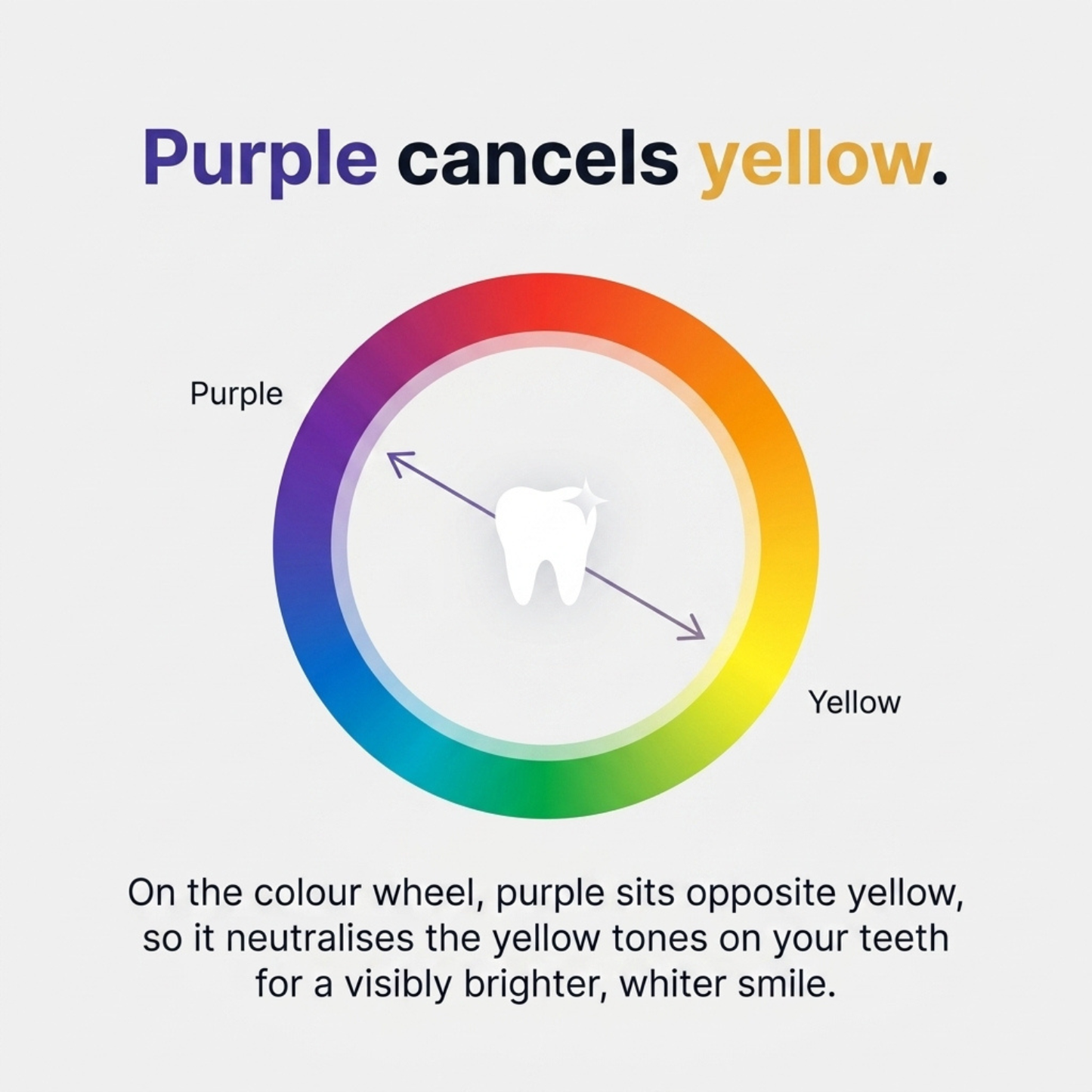 Purple cancels yellow.

Purple

Yellow

On the colour wheel, purple sits opposite yellow, so it neutralises the yellow tones on your teeth for a visibly brighter, whiter smile.